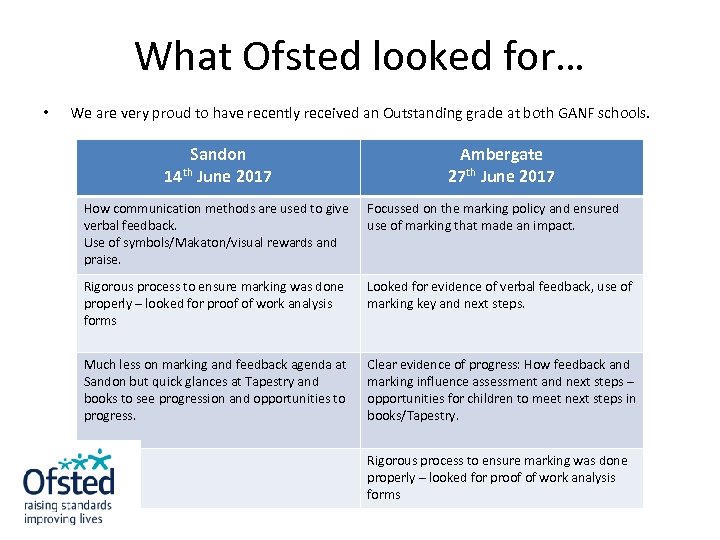 What Ofsted looked for…

• We are very proud to have recently received an Outstanding grade at both GANF schools.

| Sandon 14$^{th}$ June 2017 | Ambergate 27$^{th}$ June 2017 |
|---|---|
| How communication methods are used to give verbal feedback. Use of symbols/Makaton/visual rewards and praise. | Focussed on the marking policy and ensured use of marking that made an impact. |
| Rigorous process to ensure marking was done properly – looked for proof of work analysis forms | Looked for evidence of verbal feedback, use of marking key and next steps. |
| Much less on marking and feedback agenda at Sandon but quick glances at Tapestry and books to see progression and opportunities to progress. | Clear evidence of progress: How feedback and marking influence assessment and next steps – opportunities for children to meet next steps in books/Tapestry. |
| | Rigorous process to ensure marking was done properly – looked for proof of work analysis forms |

Ofsted
raising standards
improving lives